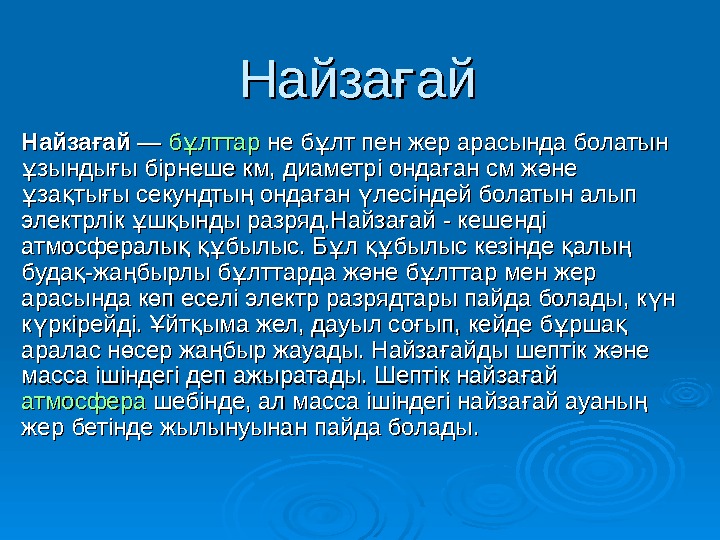 Найзағай

Найзағай — бұлттар не бұлт пен жер арасында болатын ұзындығы бірнеше км, диаметрі ондаған см және ұзақтығы секундтың ондаған үлесіндей болатын алып электрлік ұшқынды разряд.Найзағай - кешенді атмосфералық құбылыс. Бұл құбылыс кезінде қалың будақ-жаңбырлы бұлттарда және бұлттар мен жер арасында көп еселі электр разрядтары пайда болады, күн күркірейді. Ұйтқыма жел, дауыл соғып, кейде бұршақ аралас нөсер жаңбыр жауады. Найзағайды шептік және масса ішіндегі деп ажыратады. Шептік найзағай атмосфера шебінде, ал масса ішіндегі найзағай ауаның жер бетінде жылынуынан пайда болады.